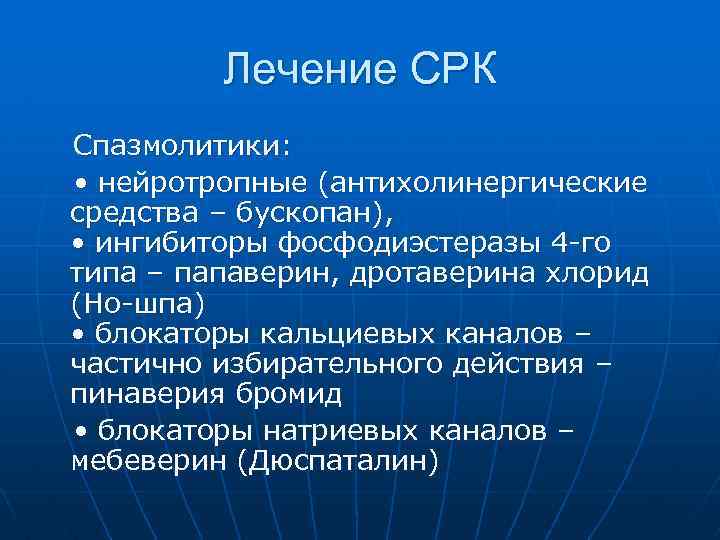 Лечение СРК

Спазмолитики:

• нейротропные (антихолинергические средства – бускопан),
• ингибиторы фосфодиэстеразы 4-го типа – папаверин, дротаверина хлорид (Но-шпа)
• блокаторы кальциевых каналов – частично избирательного действия – пинаверия бромид

• блокаторы натриевых каналов – мебеверин (Дюспаталин)